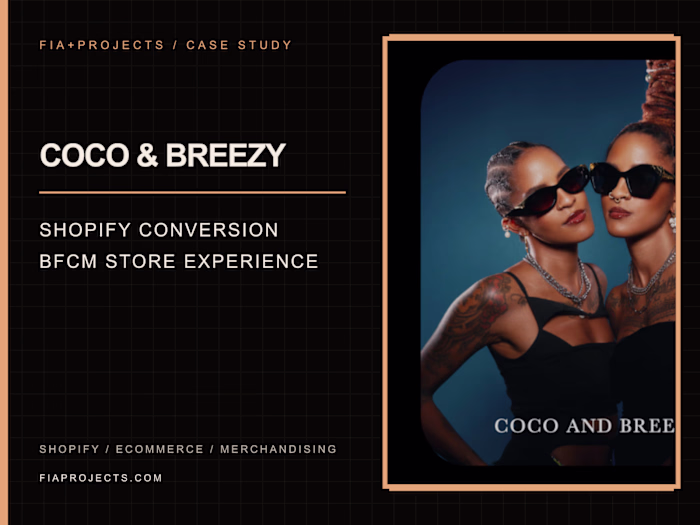 FIA+PROJECTS / CASE STUDY

COCO & BREEZY

SHOPIFY CONVERSION
BFCM STORE EXPERIENCE

SHOPIFY / ECOMMERCE / MERCHANDISING

FIAPROJECTS.COM

COCO AND BREE